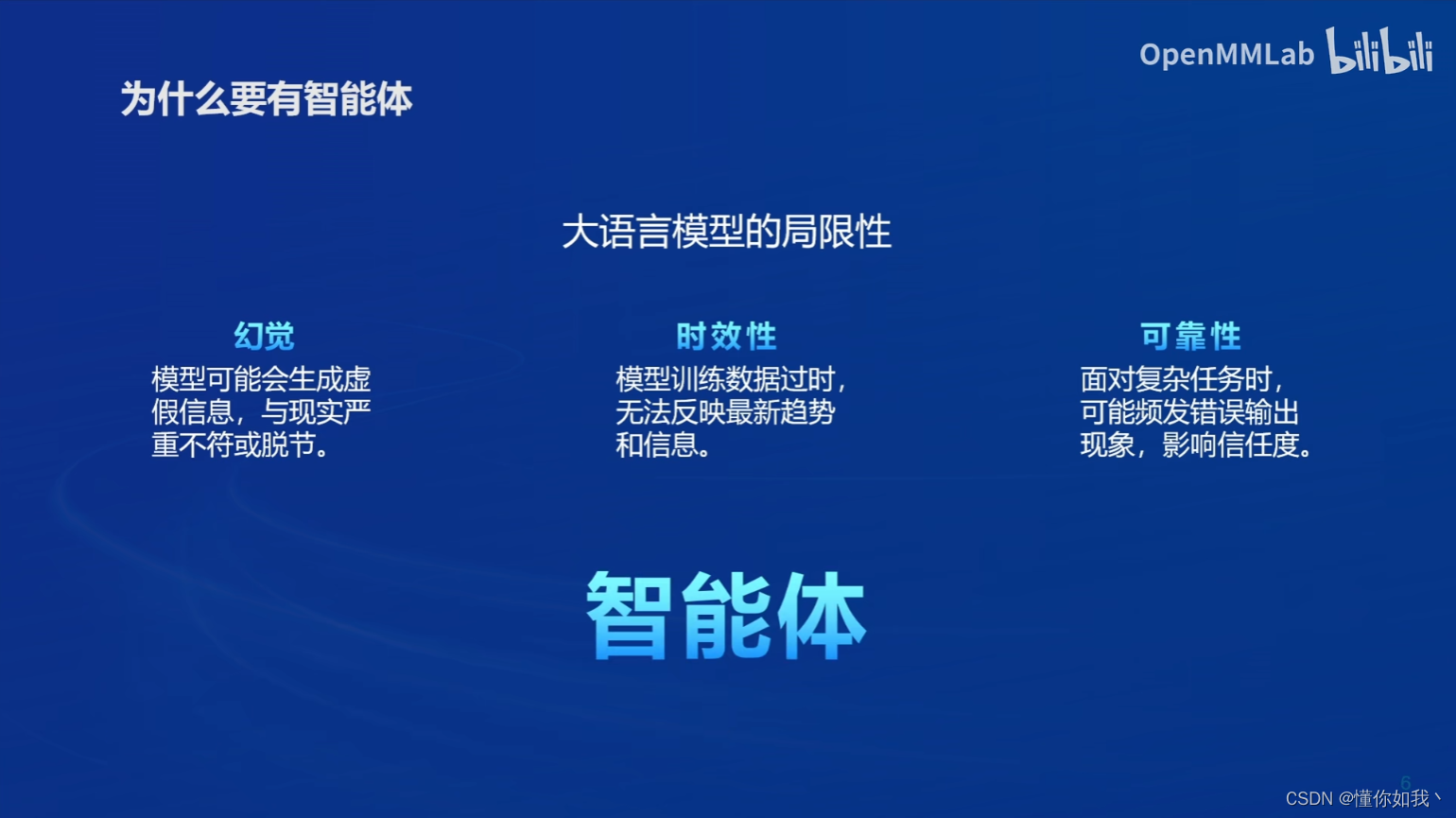 OpenMMLab bilibili

为什么要有智能体

大语言模型的局限性

幻觉
模型可能会生成虚假信息，与现实严重不符或脱节。

时效性
模型训练数据过时，无法反映最新趋势和信息。

可靠性
面对复杂任务时，可能频发错误输出现象，影响信任度。

智能体

6

CSDN @懂你如我丶